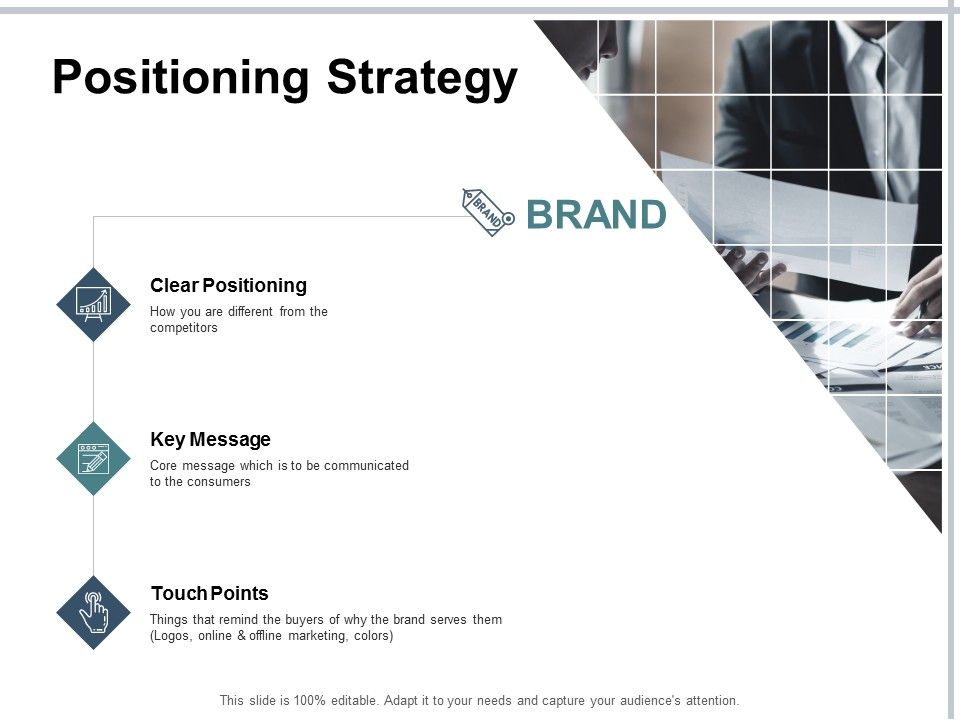 Positioning Strategy

BRAND

BRAND

Clear Positioning
How you are different from the competitors

Key Message
Core message which is to be communicated to the consumers

Touch Points
Things that remind the buyers of why the brand serves them (Logos, online & offline marketing, colors)

This slide is 100% editable. Adapt it to your needs and capture your audience's attention.